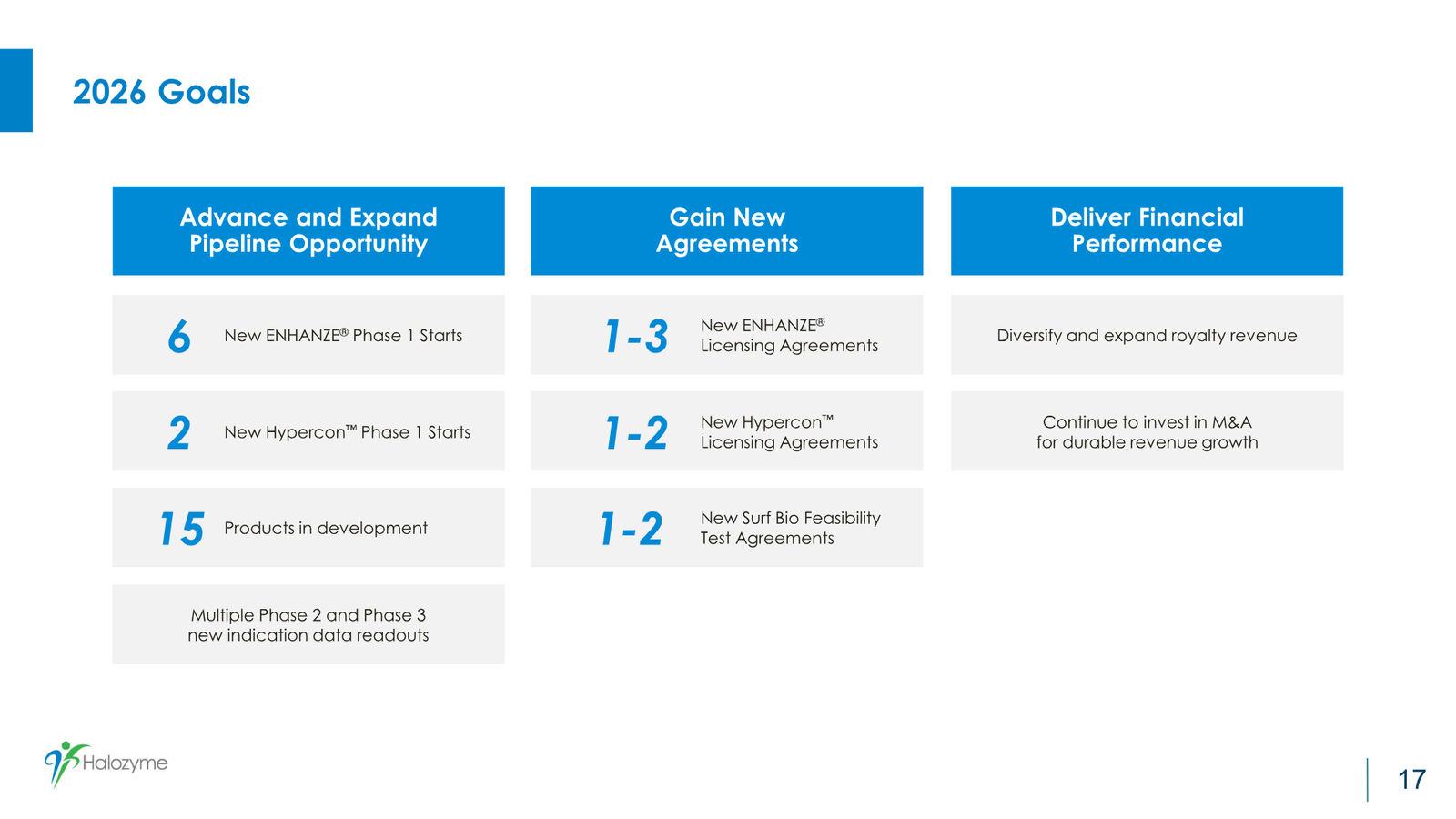 2026 Goals

Advance and Expand Pipeline Opportunity

6 New ENHANZE® Phase 1 Starts

2 New Hypercon™ Phase 1 Starts

15 Products in development

Multiple Phase 2 and Phase 3 new indication data readouts

Gain New Agreements

1-3 New ENHANZE® Licensing Agreements

1-2 New Hypercon™ Licensing Agreements

1-2 New Surf Bio Feasibility Test Agreements

Deliver Financial Performance

Diversify and expand royalty revenue

Continue to invest in M&A for durable revenue growth

Halozyme

17